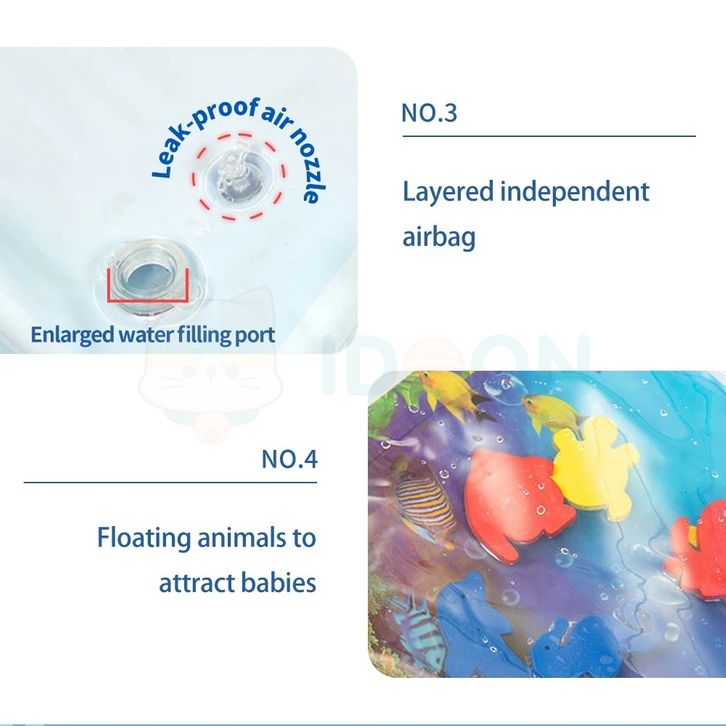 Leak-proof air nozzle

Enlarged water filling port

NO.3

Layered independent airbag

IDOON

NO.4

Floating animals to attract babies